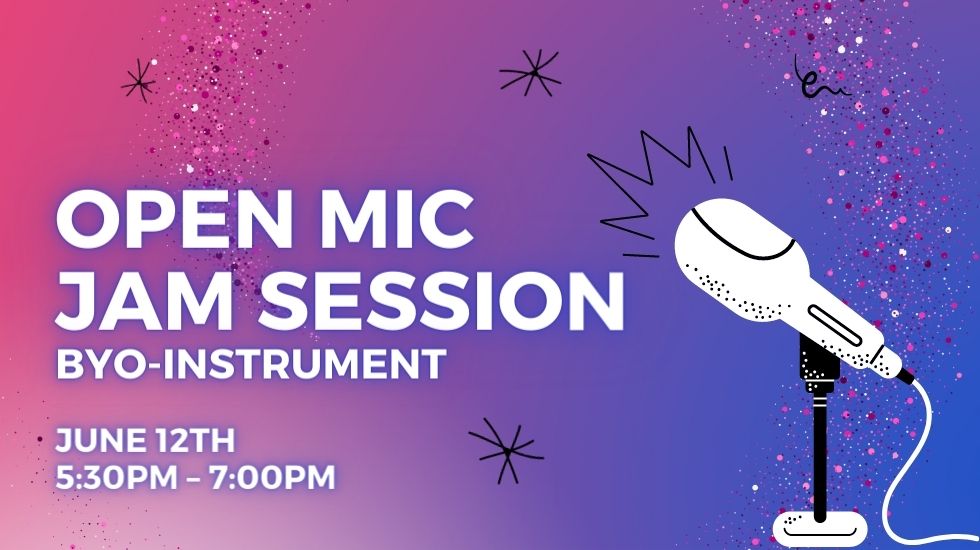 OPEN MIC
JAM SESSION
BYO-INSTRUMENT

JUNE 12TH
5:30PM – 7:00PM